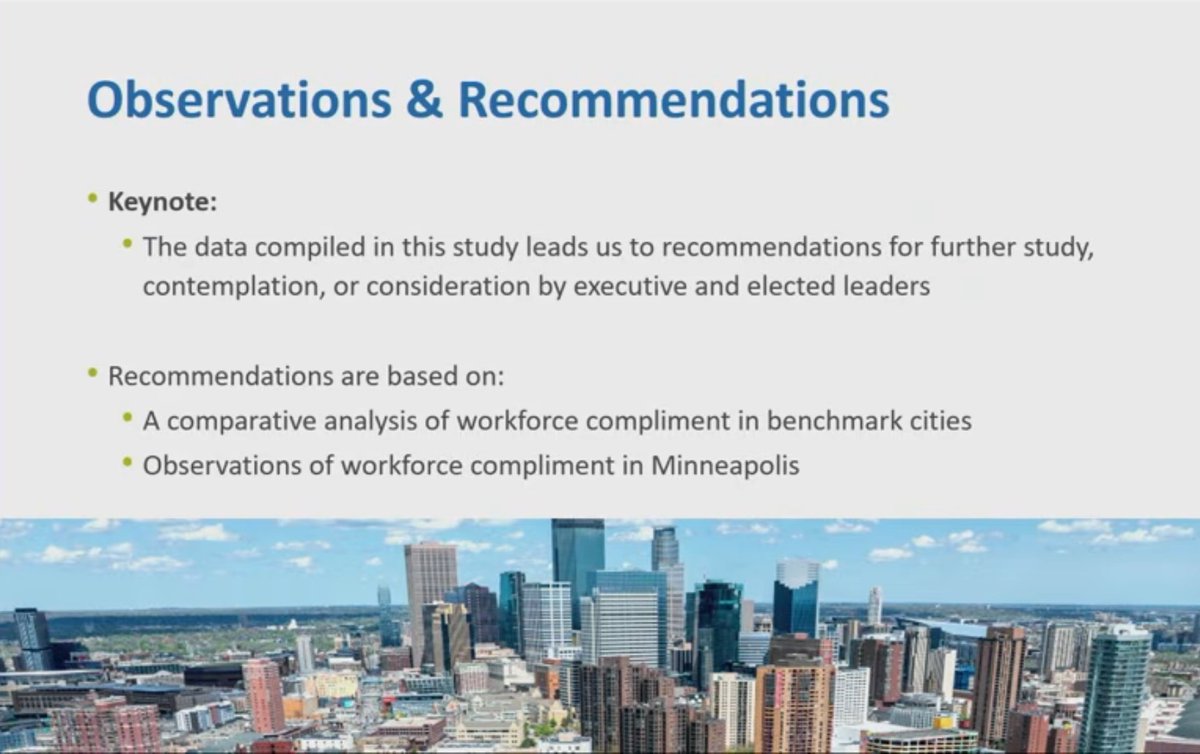 Observations & Recommendations

• Keynote:
  • The data compiled in this study leads us to recommendations for further study, contemplation, or consideration by executive and elected leaders

• Recommendations are based on:
  • A comparative analysis of workforce compliment in benchmark cities
  • Observations of workforce compliment in Minneapolis